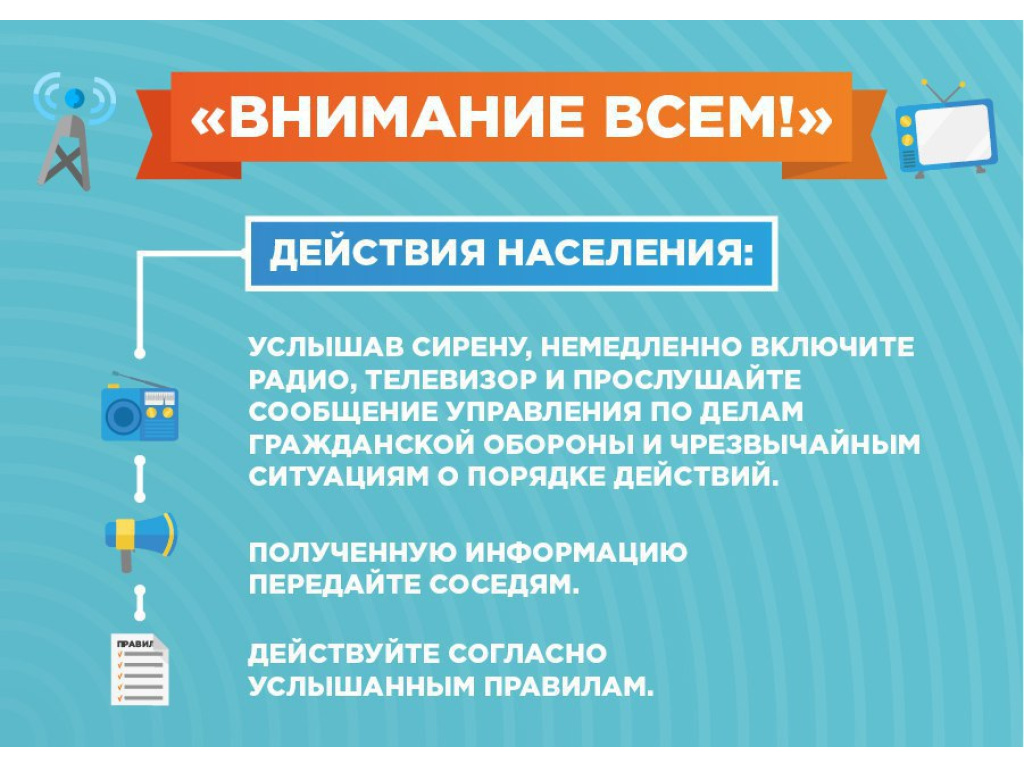 «ВНИМАНИЕ ВСЕМ!»

ДЕЙСТВИЯ НАСЕЛЕНИЯ:

УСЛЫШАВ СИРЕНУ, НЕМЕДЛЕННО ВКЛЮЧИТЕ РАДИО, ТЕЛЕВИЗОР И ПРОСЛУШАЙТЕ СООБЩЕНИЕ УПРАВЛЕНИЯ ПО ДЕЛАМ ГРАЖДАНСКОЙ ОБОРОНЫ И ЧРЕЗВЫЧАЙНЫМ СИТУАЦИЯМ О ПОРЯДКЕ ДЕЙСТВИЙ.

ПОЛУЧЕННУЮ ИНФОРМАЦИЮ ПЕРЕДАЙТЕ СОСЕДЯМ.

ПРАВИЛ

ДЕЙСТВУЙТЕ СОГЛАСНО УСЛЫШАННЫМ ПРАВИЛАМ.